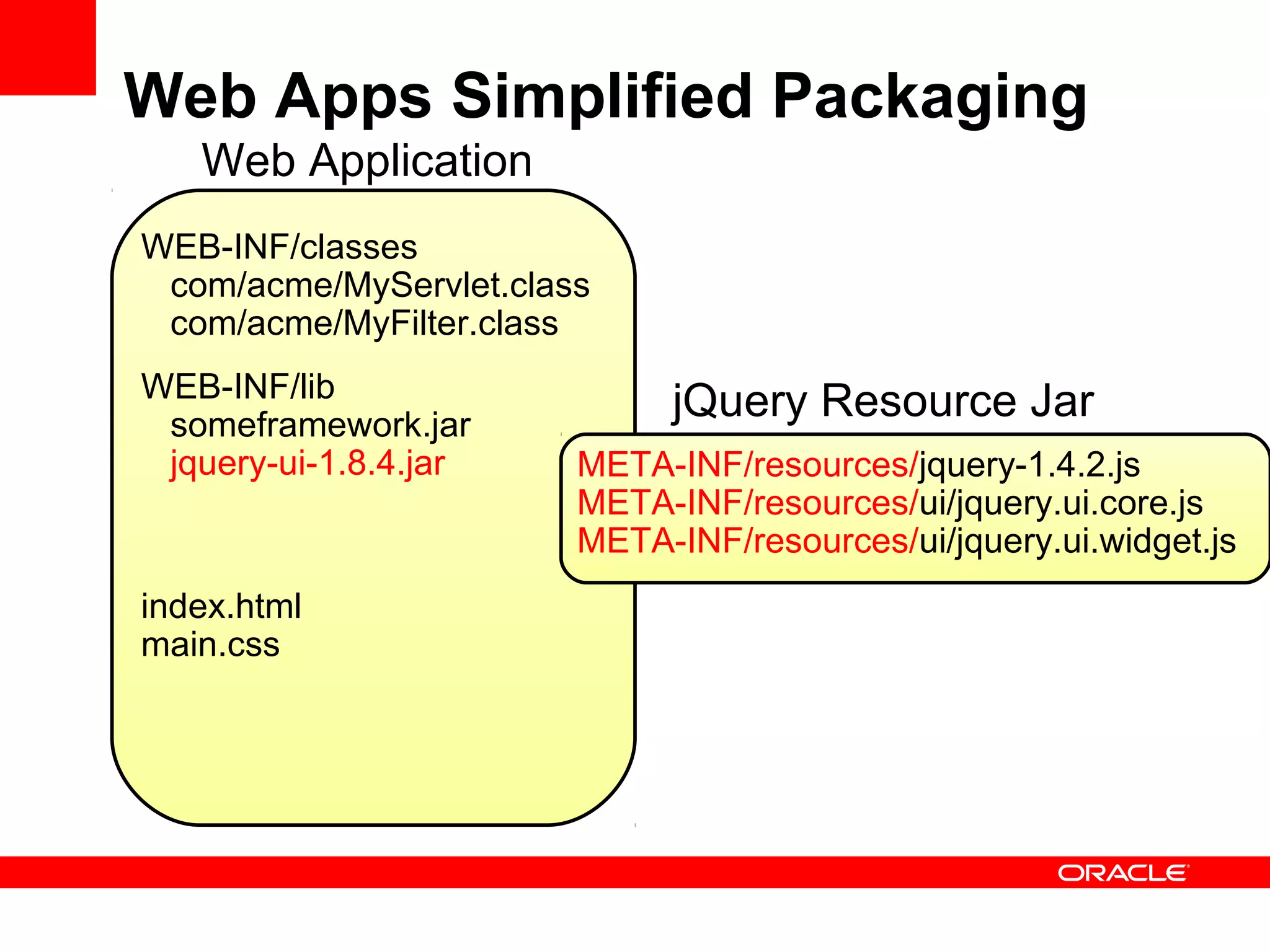 Web Apps Simplified Packaging

Web Application

WEB-INF/classes
com/acme/MyServlet.class
com/acme/MyFilter.class

WEB-INF/lib
someframework.jar
jquery-ui-1.8.4.jar

index.html
main.css

jQuery Resource Jar

META-INF/resources/jquery-1.4.2.js
META-INF/resources/ui/jquery.ui.core.js
META-INF/resources/ui/jquery.ui.widget.js

ORACLE